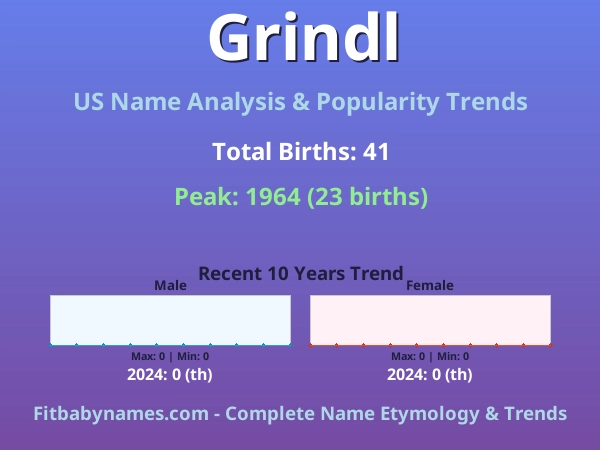 Grindl

US Name Analysis & Popularity Trends

Total Births: 41

Peak: 1964 (23 births)

Recent 10 Years Trend

Male

Max: 0 | Min: 0

2024: 0 (th)

Female

Max: 0 | Min: 0

2024: 0 (th)

Fitbabynames.com - Complete Name Etymology & Trends